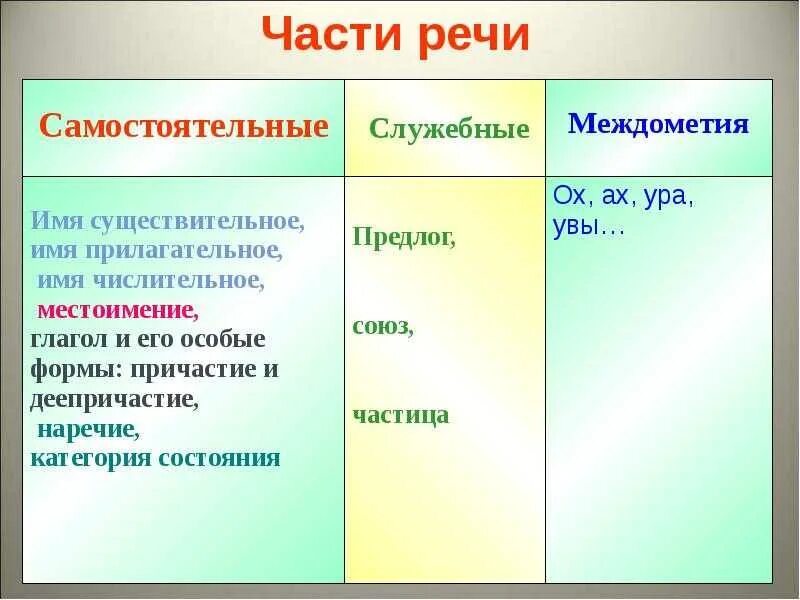 Части речи

| Самостоятельные | Служебные | Междометия |
|---|---|---|
| Имя существительное, имя прилагательное, имя числительное, местоимение, глагол и его особые формы: причастие и деепричастие, наречие, категория состояния | Предлог, союз, частица | Ох, ах, ура, увы… |